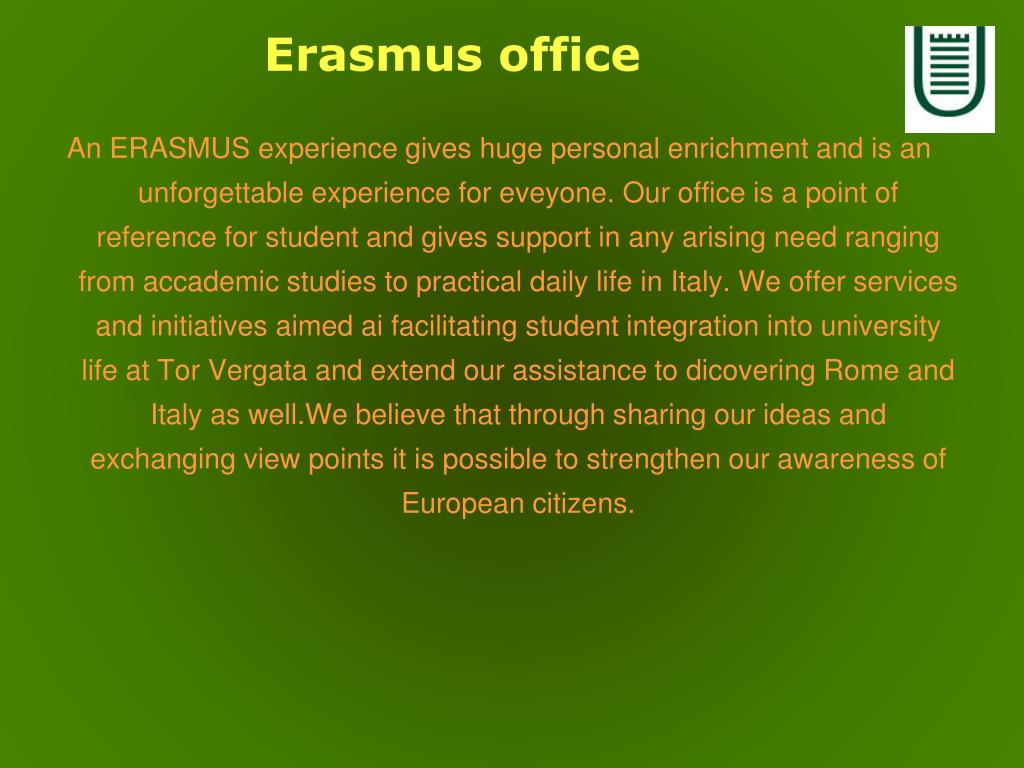 Erasmus office

An ERASMUS experience gives huge personal enrichment and is an unforgettable experience for eveyone. Our office is a point of reference for student and gives support in any arising need ranging from accademic studies to practical daily life in Italy. We offer services and initiatives aimed ai facilitating student integration into university life at Tor Vergata and extend our assistance to dicovering Rome and Italy as well.We believe that through sharing our ideas and exchanging view points it is possible to strengthen our awareness of European citizens.